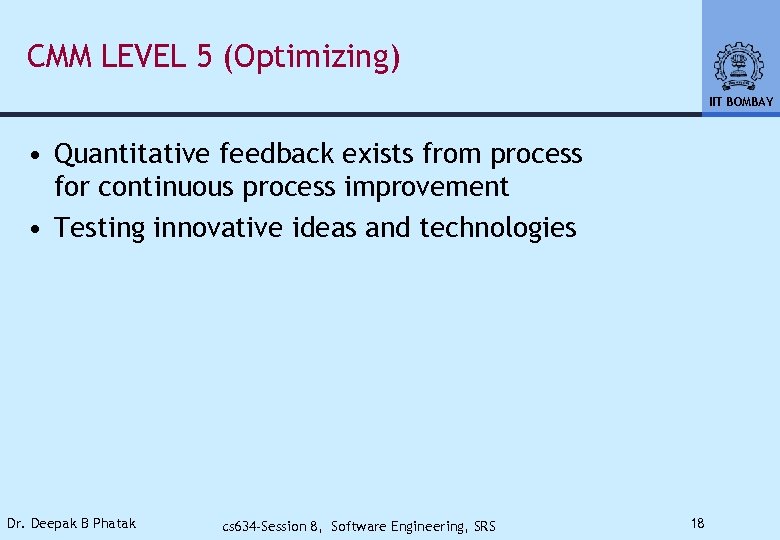 CMM LEVEL 5 (Optimizing)

IIT BOMBAY

• Quantitative feedback exists from process for continuous process improvement

• Testing innovative ideas and technologies

Dr. Deepak B Phatak

cs634-Session 8, Software Engineering, SRS

18